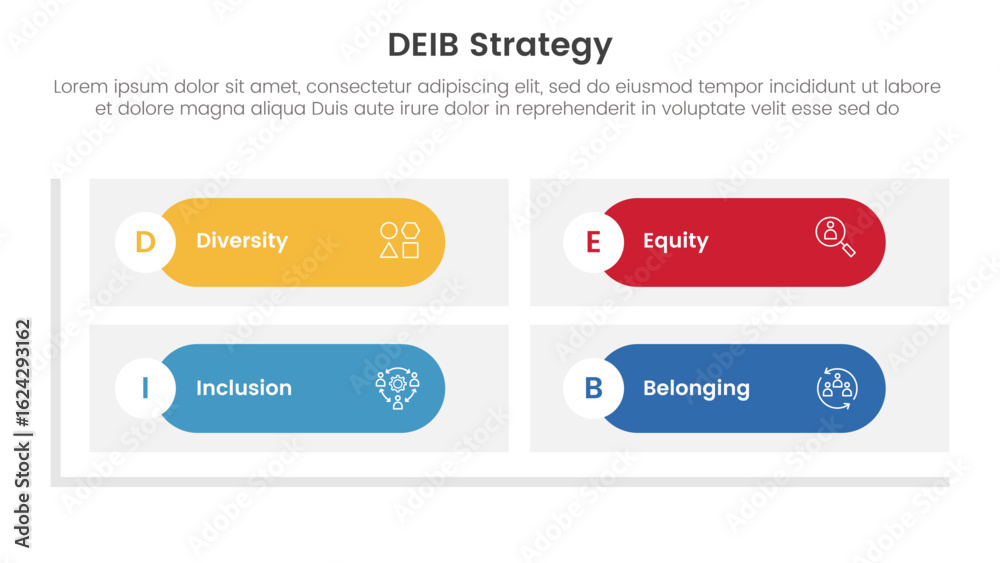 DEIB Strategy

Lorem ipsum dolor sit amet, consectetur adipiscing elit, sed do eiusmod tempor incididunt ut labore et dolore magna aliqua Duis aute irure dolor in reprehenderit in voluptate velit esse sed do

D Diversity

E Equity

I Inclusion

B Belonging

Adobe Stock | #1624293162